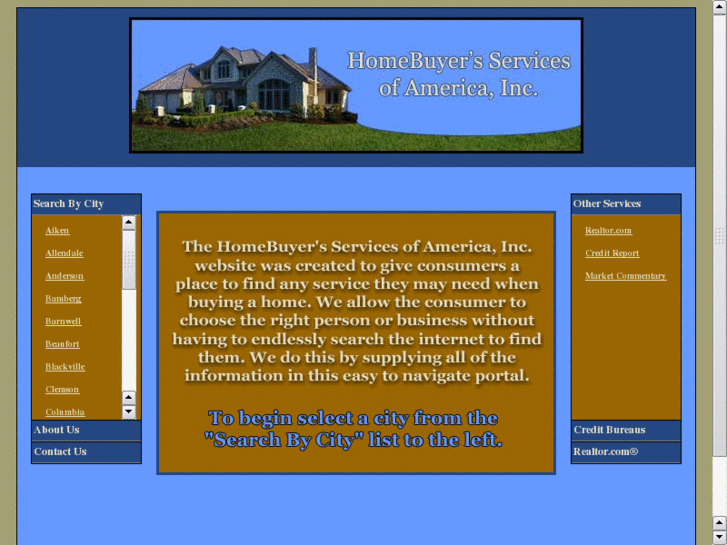 HomeBuyer's Services of America, Inc.

Search By City

Aiken
Allendale
Anderson
Bamberg
Barnwell
Beaufort
Blackville
Clemson
Columbia

About Us

Contact Us

The HomeBuyer's Services of America, Inc. website was created to give consumers a place to find any service they may need when buying a home. We allow the consumer to choose the right person or business without having to endlessly search the internet to find them. We do this by supplying all of the information in this easy to navigate portal.

To begin select a city from the "Search By City" list to the left.

Other Services

Realtor.com
Credit Report
Market Commentary

Credit Bureaus

Realtor.com®